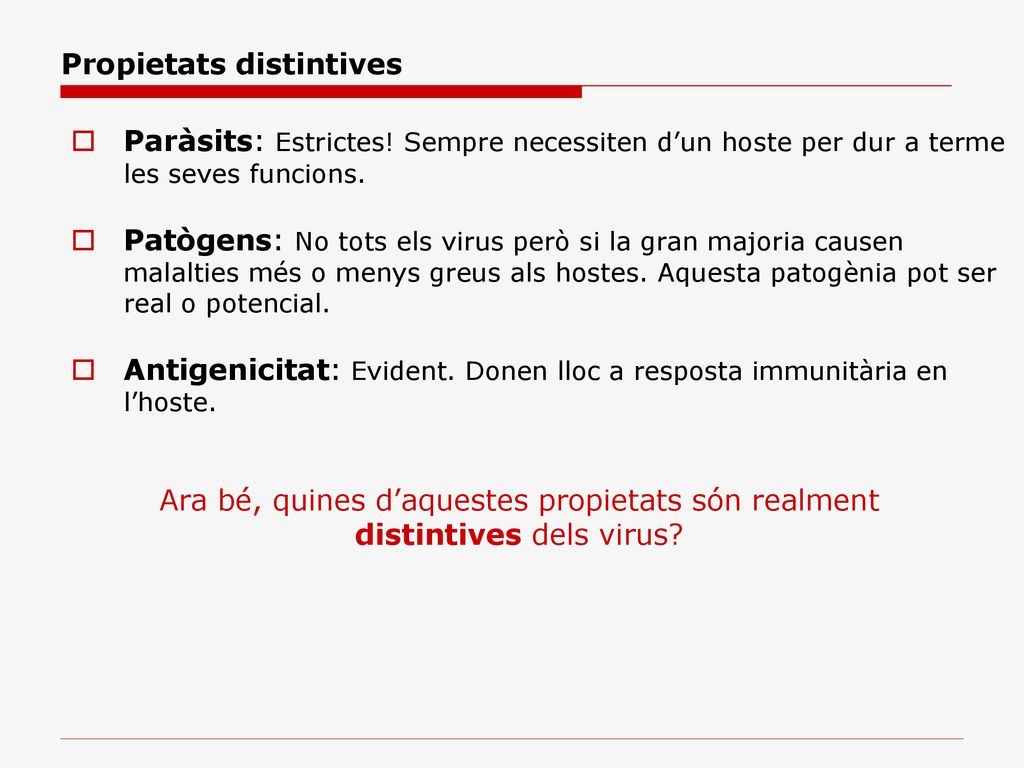 Propietats distintives

Paràsits: Estrictes! Sempre necessiten d’un hoste per dur a terme les seves funcions.

Patògens: No tots els virus però si la gran majoria causen malalties més o menys greus als hostes. Aquesta patogènia pot ser real o potencial.

Antigenicitat: Evident. Donen lloc a resposta immunitària en l’hoste.

Ara bé, quines d’aquestes propietats són realment distintives dels virus?